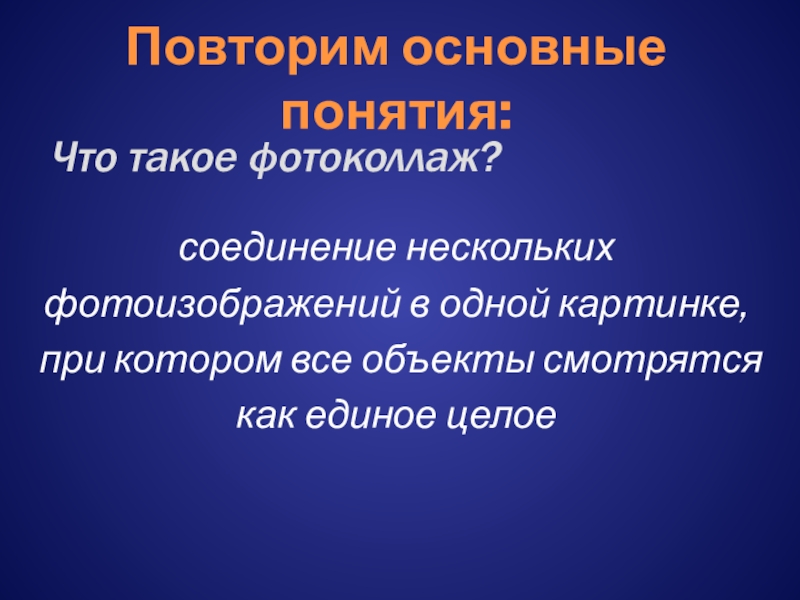 Повторим основные понятия:

Что такое фотоколлаж?

соединение нескольких фотоизображений в одной картинке, при котором все объекты смотрятся как единое целое